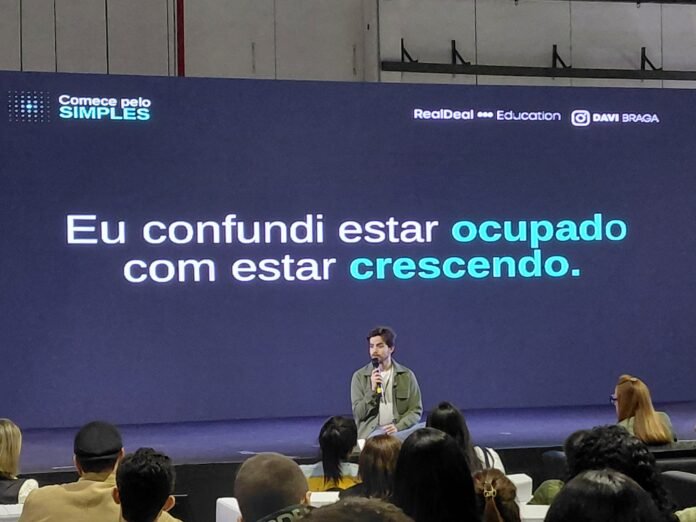 Comece pelo
SIMPLES

RealDeal Education

DAVI BRAGA

Eu confundi estar ocupado com estar crescendo.